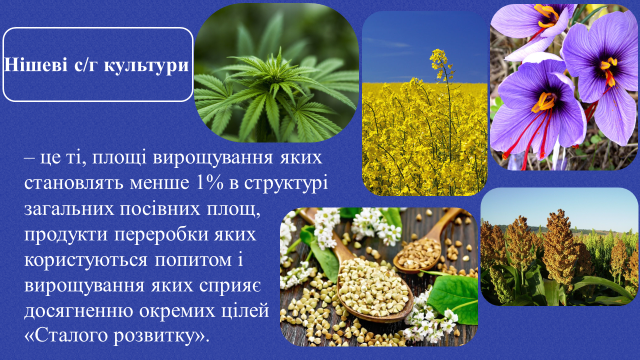 Нішеві с/г культури

– це ті, площі вирощування яких становлять менше 1% в структурі загальних посівних площ, продукти переробки яких користуються попитом і вирощування яких сприяє досягненню окремих цілей «Сталого розвитку».